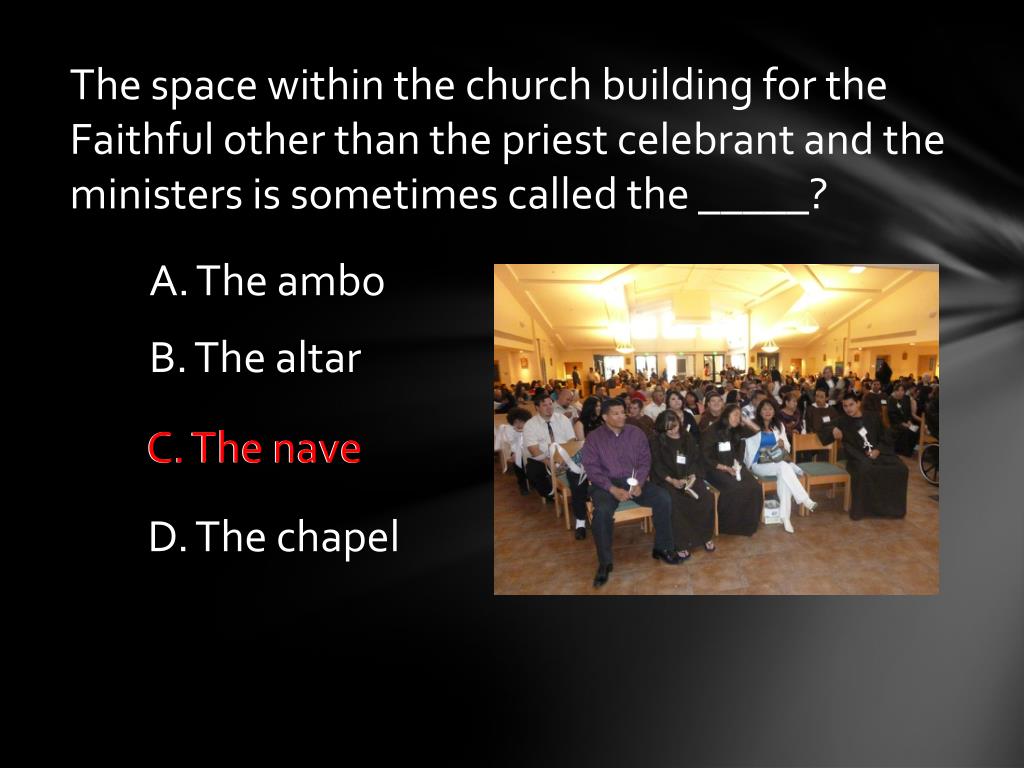 The space within the church building for the Faithful other than the priest celebrant and the ministers is sometimes called the _____?

A. The ambo

B. The altar

C. The nave

D. The chapel